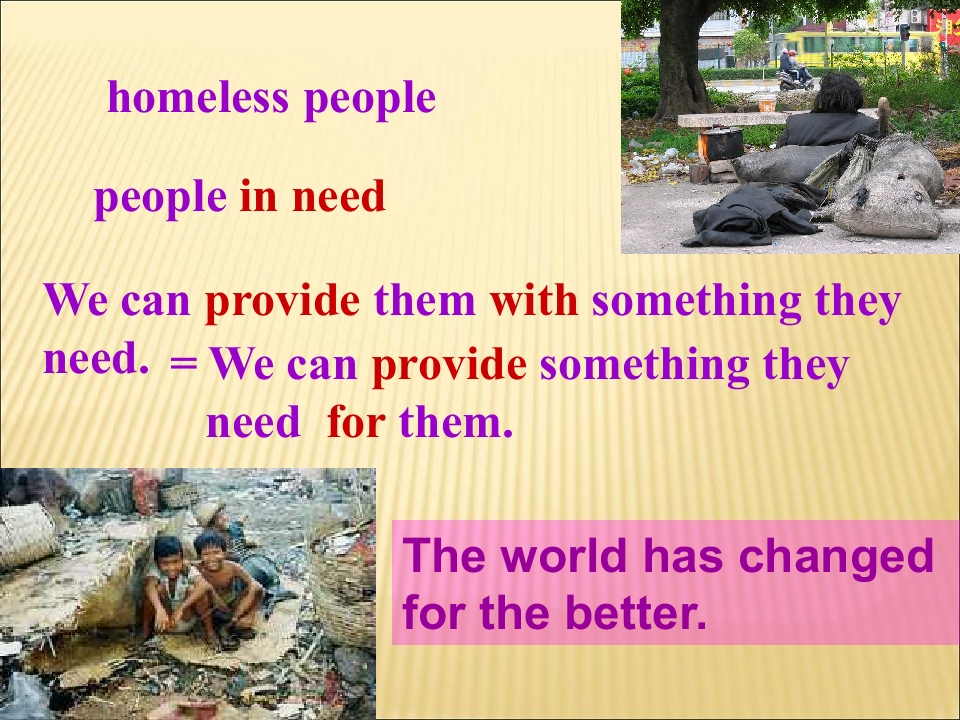 homeless people

people in need

We can provide them with something they need. = We can provide something they need for them.

The world has changed for the better.